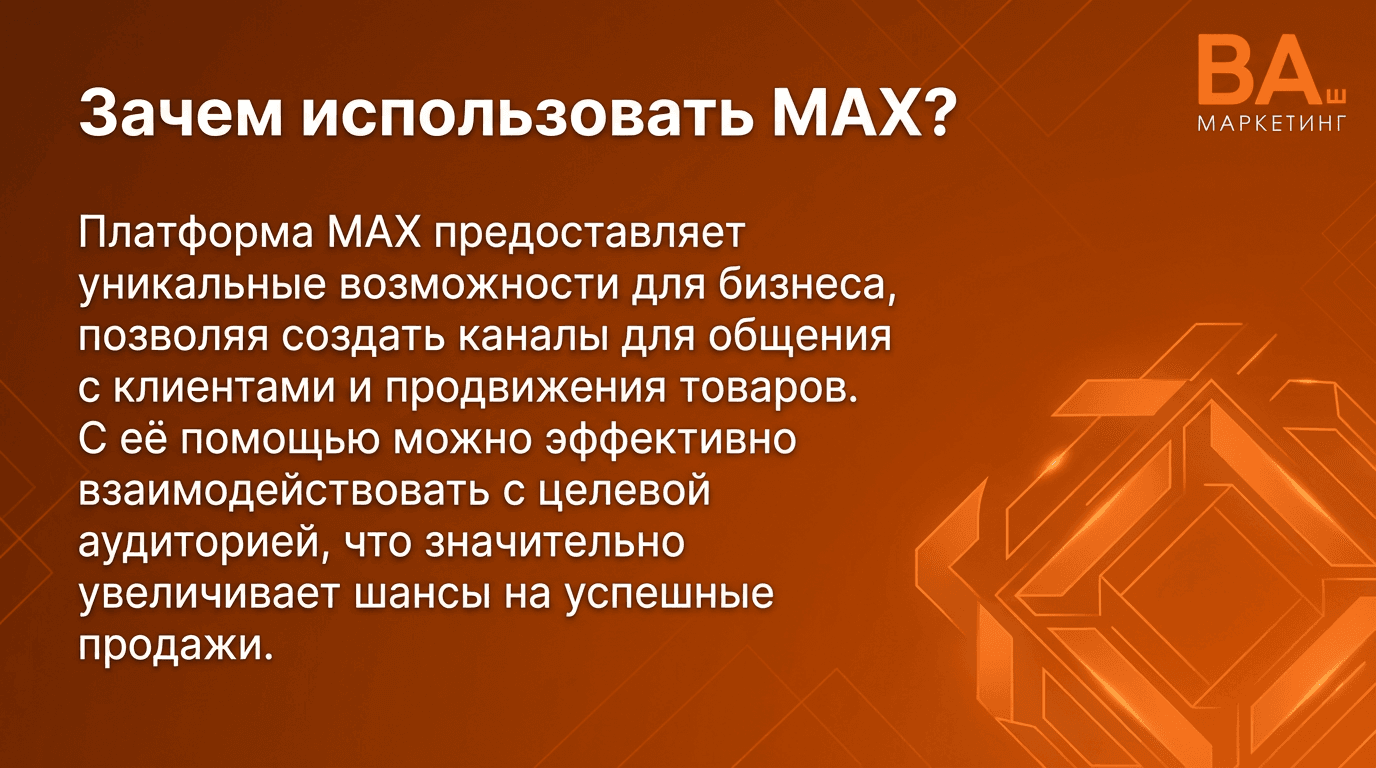 Зачем использовать MAX?

ВАш МАРКЕТИНГ

Платформа MAX предоставляет уникальные возможности для бизнеса, позволяя создать каналы для общения с клиентами и продвижения товаров. С её помощью можно эффективно взаимодействовать с целевой аудиторией, что значительно увеличивает шансы на успешные продажи.